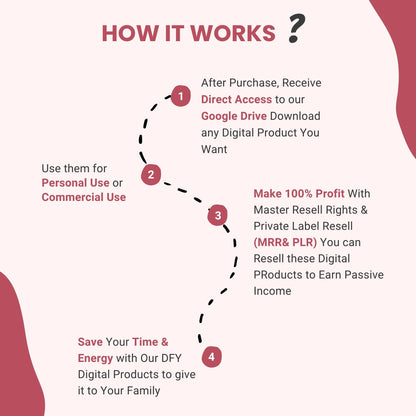 HOW IT WORKS ?

1

After Purchase, Receive Direct Access to our Google Drive Download any Digital Product You Want

2

Use them for Personal Use or Commercial Use

3

Make 100% Profit With Master Resell Rights & Private Label Resell (MRR& PLR) You can Resell these Digital PRoducts to Earn Passive Income

4

Save Your Time & Energy with Our DFY Digital Products to give it to Your Family